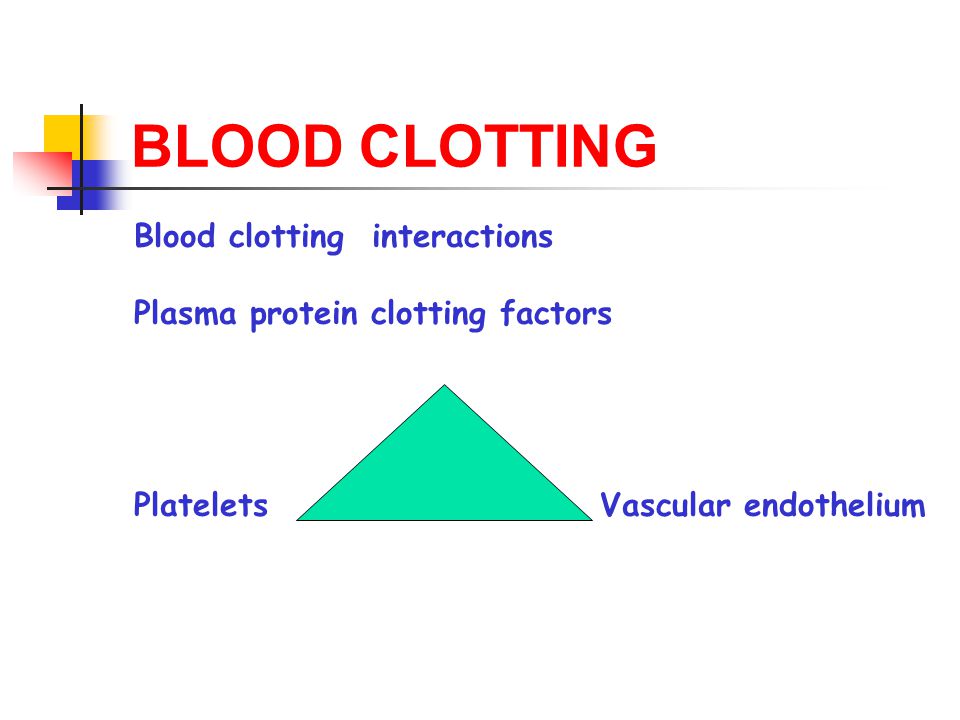 BLOOD CLOTTING

Blood clotting interactions

Plasma protein clotting factors

Platelets

Vascular endothelium